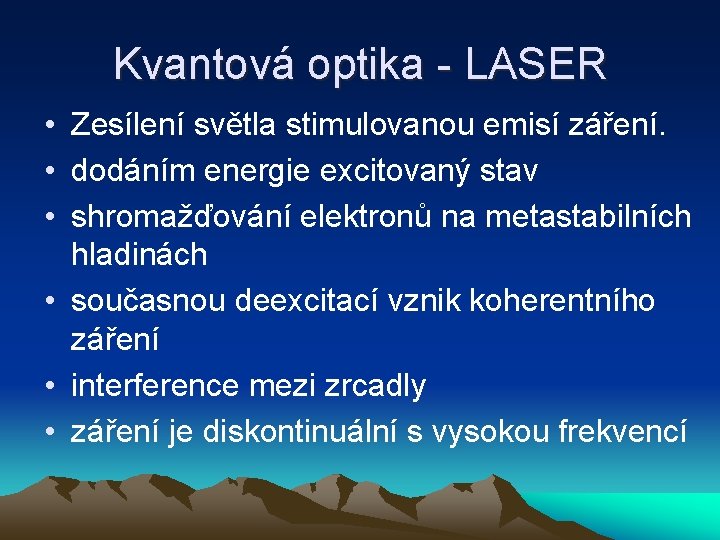 Kvantová optika - LASER

• Zesílení světla stimulovanou emisí záření.
• dodáním energie excitovaný stav
• shromažďování elektronů na metastabilních hladinách
• současnou deexcitací vznik koherentního záření
• interference mezi zrcadly
• záření je diskontinuální s vysokou frekvencí